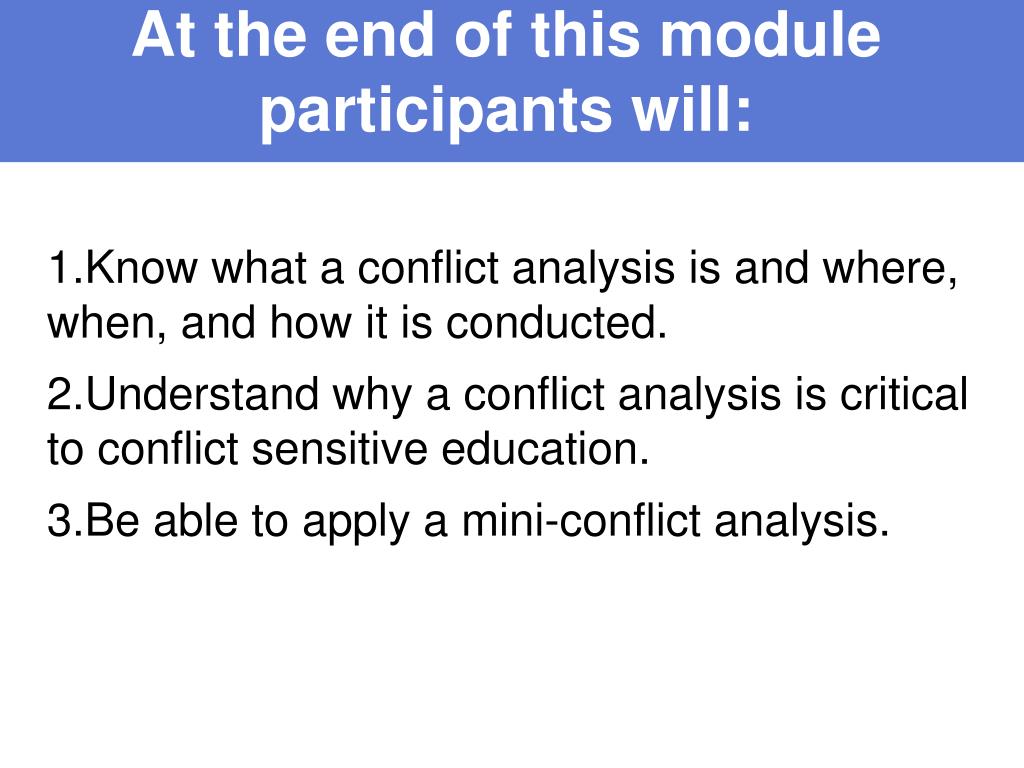 At the end of this module participants will:

1.Know what a conflict analysis is and where, when, and how it is conducted.

2.Understand why a conflict analysis is critical to conflict sensitive education.

3.Be able to apply a mini-conflict analysis.